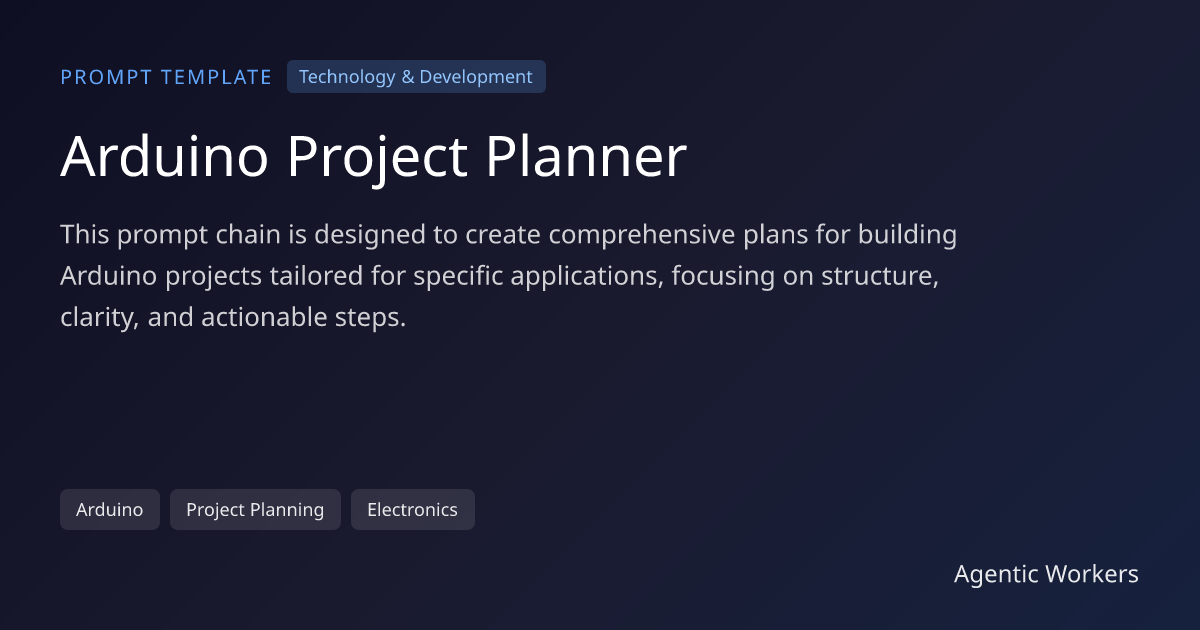 PROMPT TEMPLATE Technology & Development

Arduino Project Planner

This prompt chain is designed to create comprehensive plans for building Arduino projects tailored for specific applications, focusing on structure, clarity, and actionable steps.

Arduino Project Planning Electronics

Agentic Workers